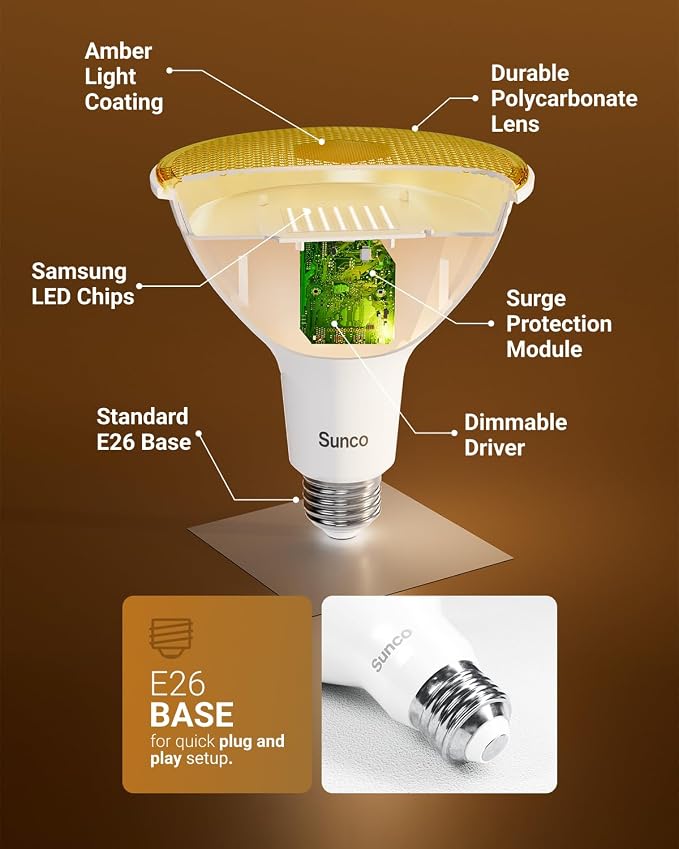 Amber Light Coating

Durable Polycarbonate Lens

Samsung LED Chips

Surge Protection Module

Standard E26 Base

Sunco

Dimmable Driver

E26
BASE
for quick plug and play setup.

Sunco